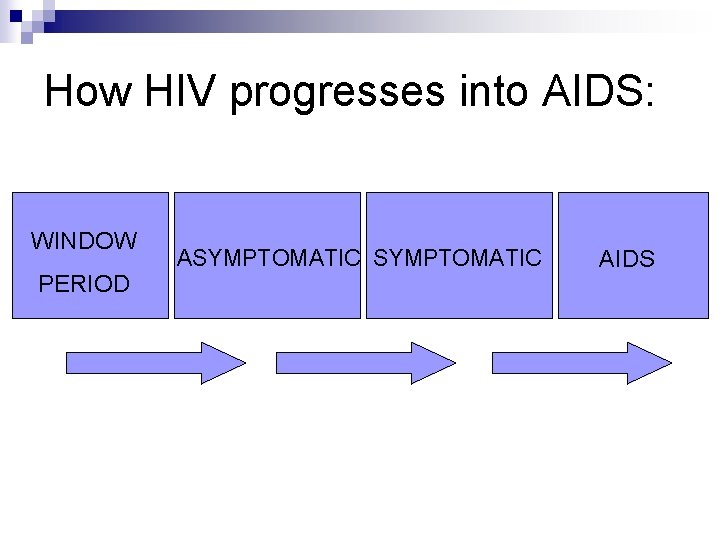 How HIV progresses into AIDS:

WINDOW PERIOD

ASYMPTOMATIC

SYMPTOMATIC

AIDS